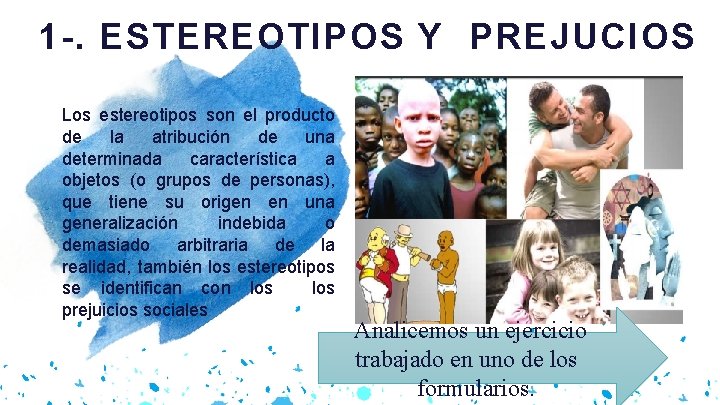 1-. ESTEREOTIPOS Y PREJUCIOS

Los estereotipos son el producto de la atribución de una determinada característica a objetos (o grupos de personas), que tiene su origen en una generalización indebida o demasiado arbitraria de la realidad, también los estereotipos se identifican con los los prejuicios sociales

Analicemos un ejercicio trabajado en uno de los formularios.